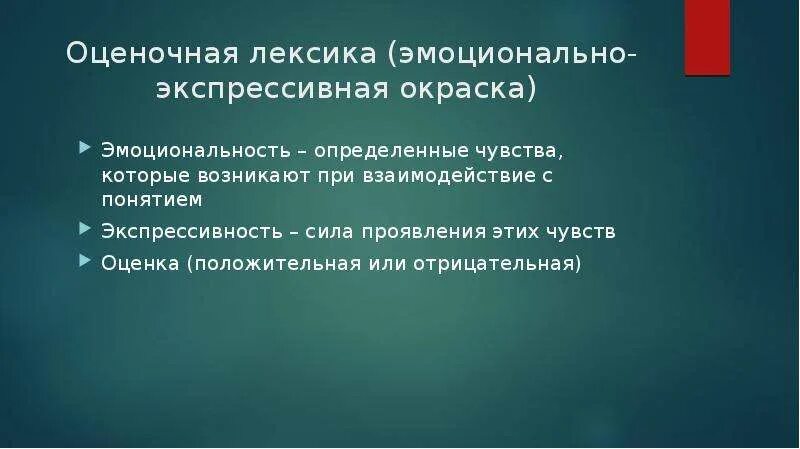 Оценочная лексика (эмоционально-экспрессивная окраска)

Эмоциональность – определенные чувства, которые возникают при взаимодействие с понятием

Экспрессивность – сила проявления этих чувств

Оценка (положительная или отрицательная)